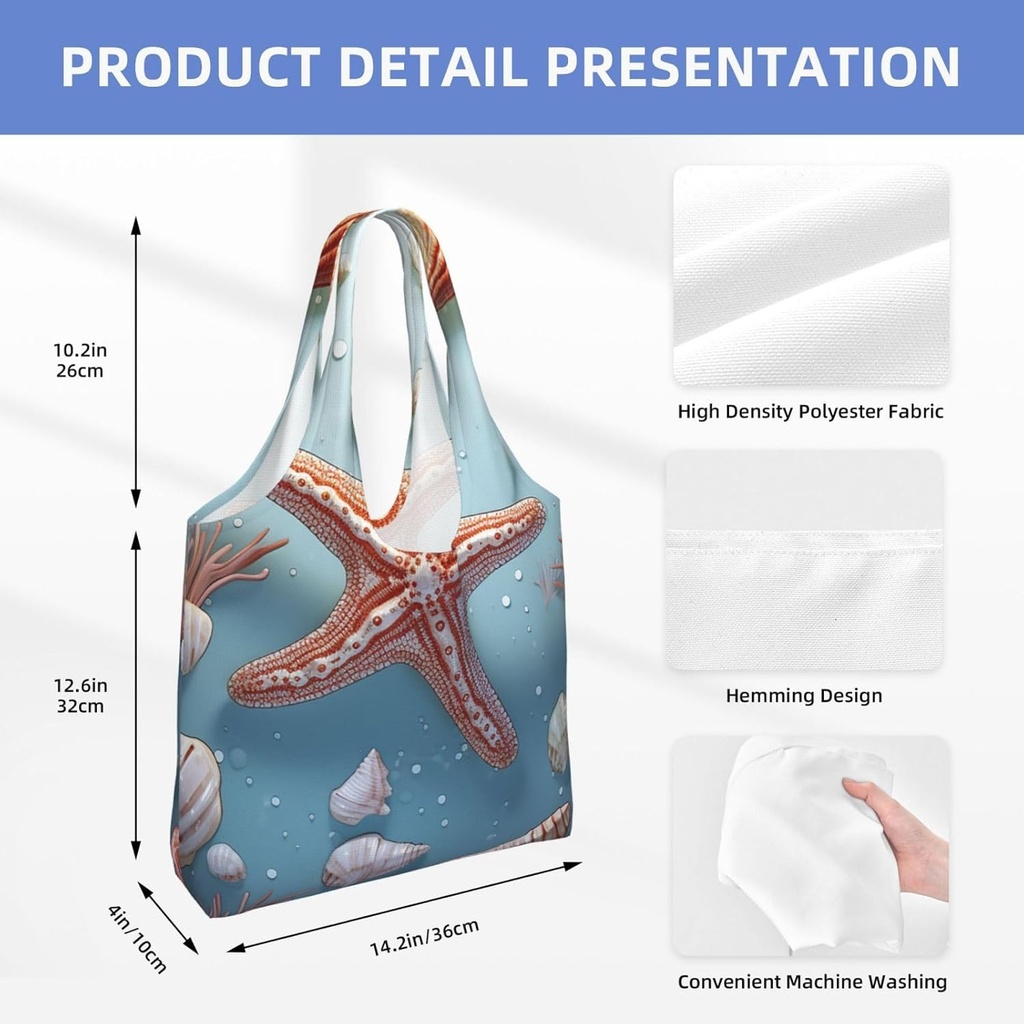 PRODUCT DETAIL PRESENTATION

10.2in
26cm

12.6in
32cm

4in/10cm

14.2in/36cm

High Density Polyester Fabric

Hemming Design

Convenient Machine Washing